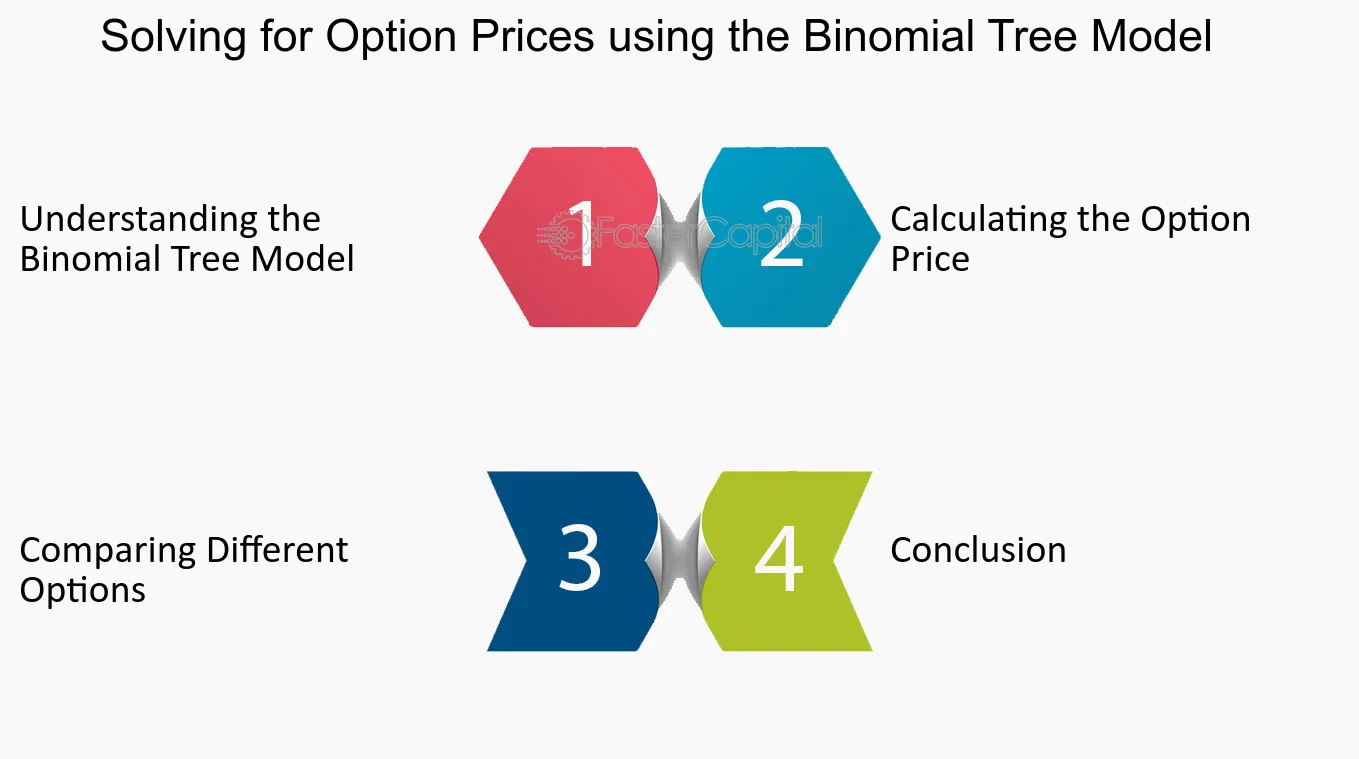 Solving for Option Prices using the Binomial Tree Model

Understanding the Binomial Tree Model

1

2

Calculating the Option Price

Comparing Different Options

3

4

Conclusion

FasterCapital